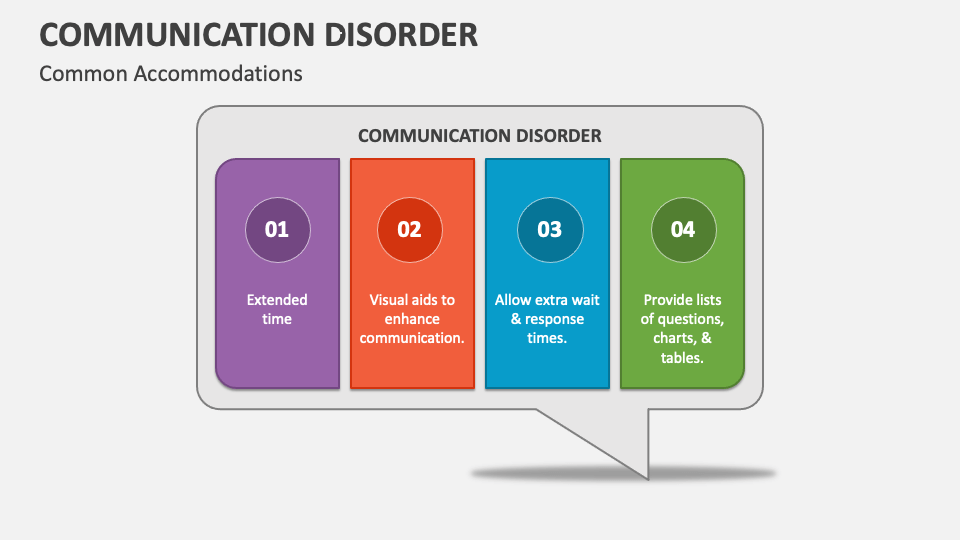 COMMUNICATION DISORDER
Common Accommodations

COMMUNICATION DISORDER

01
Extended time

02
Visual aids to enhance communication.

03
Allow extra wait & response times.

04
Provide lists of questions, charts, & tables.